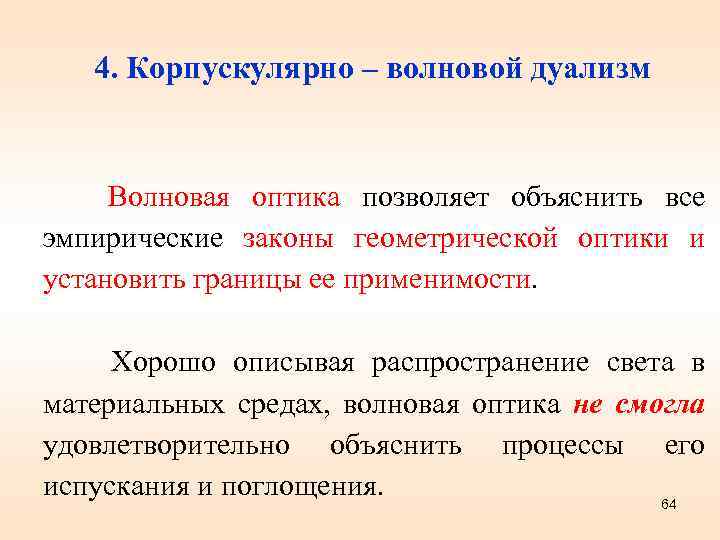 4. Корпускулярно – волновой дуализм

Волновая оптика позволяет объяснить все эмпирические законы геометрической оптики и установить границы ее применимости.

Хорошо описывая распространение света в материальных средах, волновая оптика не смогла удовлетворительно объяснить процессы его испускания и поглощения.

64